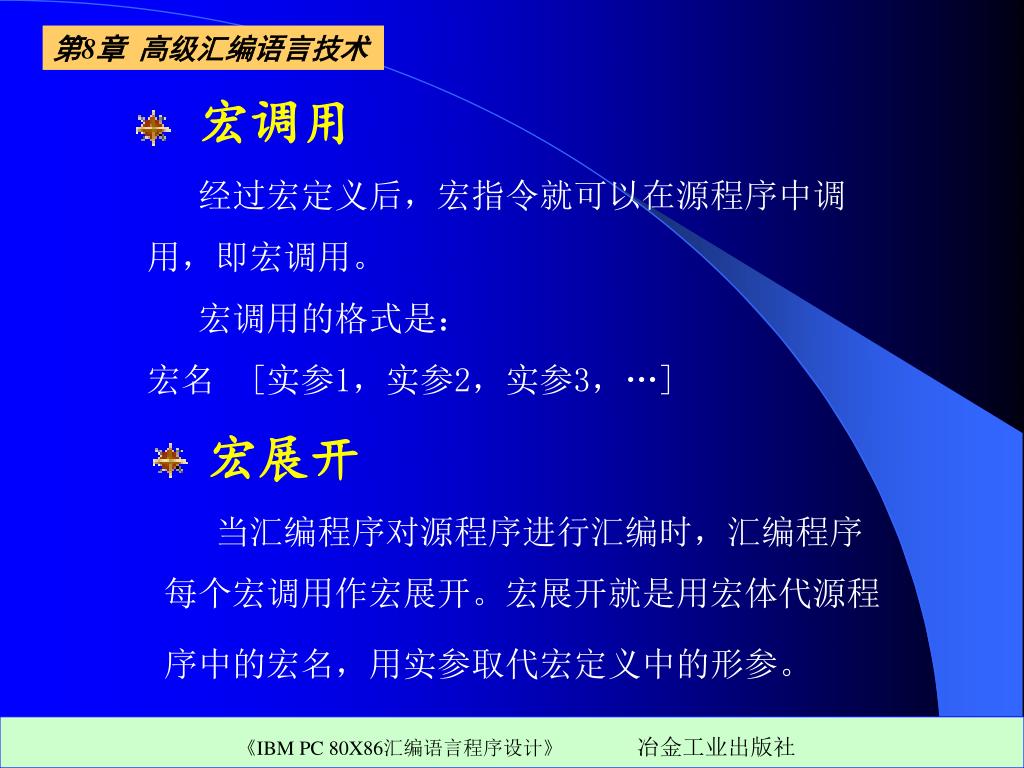 第8章 高级汇编语言技术

宏调用

经过宏定义后，宏指令就可以在源程序中调用，即宏调用。

宏调用的格式是：

宏名 [实参1，实参2，实参3，…]

宏展开

当汇编程序对源程序进行汇编时，汇编程序每个宏调用作宏展开。宏展开就是用宏体代源程序中的宏名，用实参取代宏定义中的形参。

《IBM PC 80X86汇编语言程序设计》 冶金工业出版社